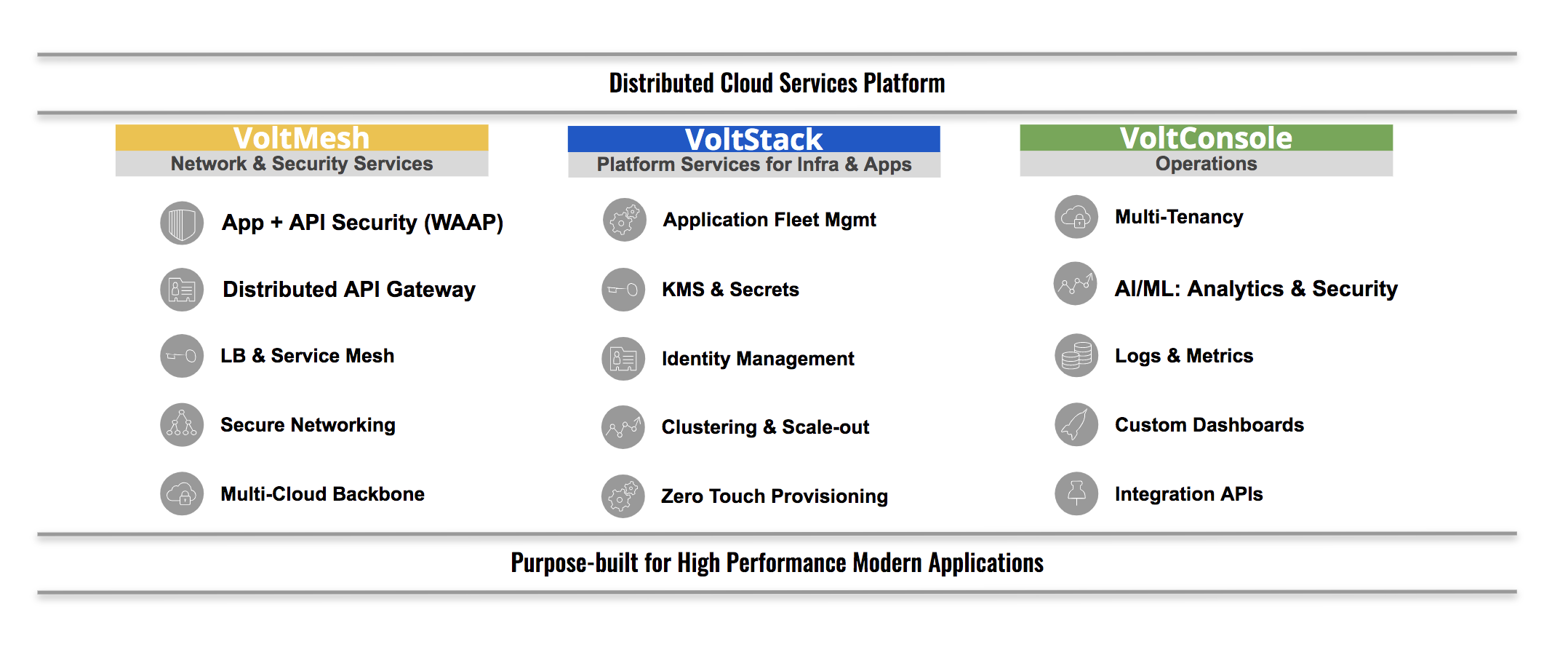 Distributed Cloud Services Platform

VoltMesh
Network & Security Services

App + API Security (WAAP)

Distributed API Gateway

LB & Service Mesh

Secure Networking

Multi-Cloud Backbone

VoltStack
Platform Services for Infra & Apps

Application Fleet Mgmt

KMS & Secrets

Identity Management

Clustering & Scale-out

Zero Touch Provisioning

VoltConsole
Operations

Multi-Tenancy

AI/ML: Analytics & Security

Logs & Metrics

Custom Dashboards

Integration APIs

Purpose-built for High Performance Modern Applications